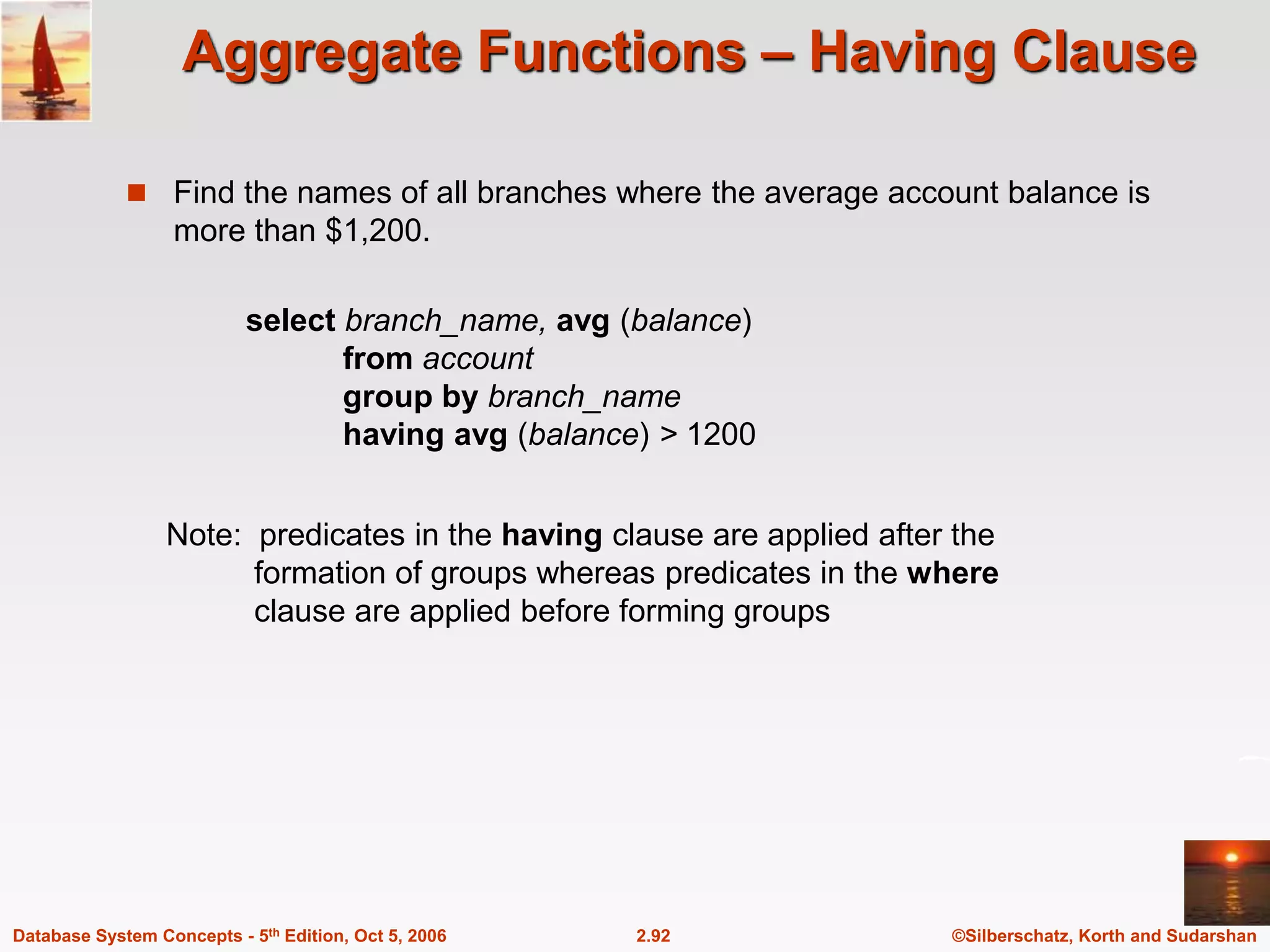 Aggregate Functions – Having Clause

Find the names of all branches where the average account balance is more than \$1,200.

select branch_name, avg (balance)
from account
group by branch_name
having avg (balance) > 1200

Note: predicates in the having clause are applied after the formation of groups whereas predicates in the where clause are applied before forming groups

Database System Concepts - 5th Edition, Oct 5, 2006 2.92 ©Silberschatz, Korth and Sudarshan